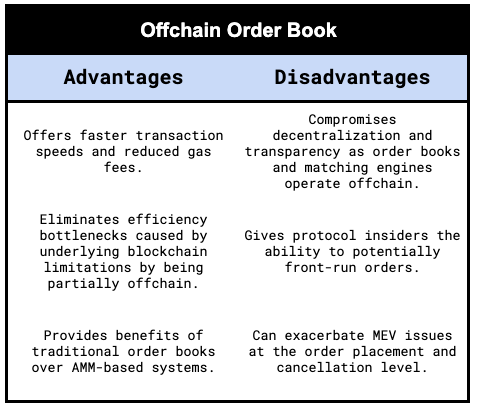 Offchain Order Book

| Advantages | Disadvantages |
|---|---|
| Offers faster transaction speeds and reduced gas fees. | Compromises decentralization and transparency as order books and matching engines operate offchain. |
| Eliminates efficiency bottlenecks caused by underlying blockchain limitations by being partially offchain. | Gives protocol insiders the ability to potentially front-run orders. |
| Provides benefits of traditional order books over AMM-based systems. | Can exacerbate MEV issues at the order placement and cancellation level. |